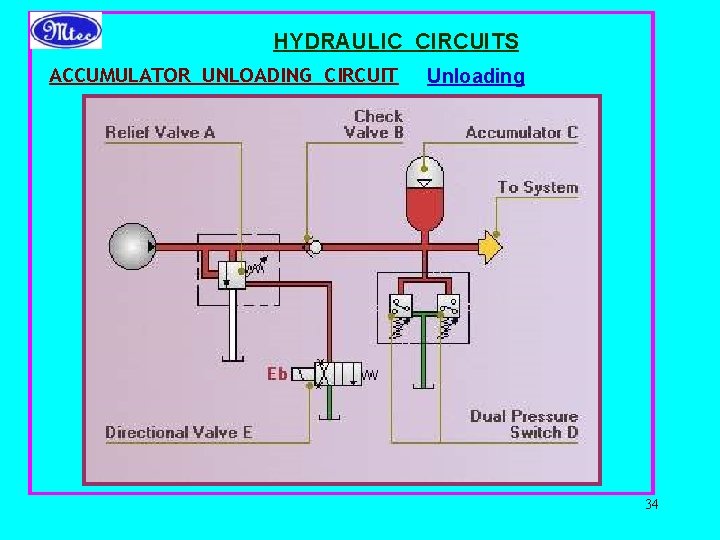 Mtec

HYDRAULIC CIRCUITS

ACCUMULATOR UNLOADING CIRCUIT Unloading

Relief Valve A

Check Valve B

Accumulator C

To System

Eb

Directional Valve E

Dual Pressure Switch D

34